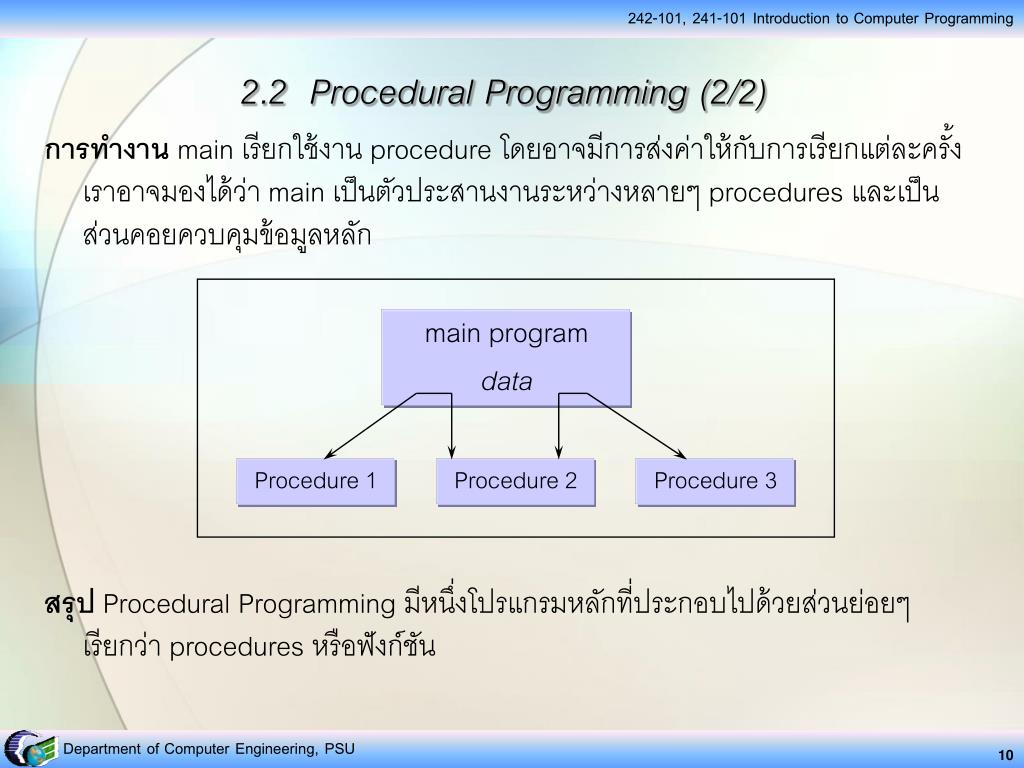 242-101, 241-101 Introduction to Computer Programming

2.2 Procedural Programming (2/2)

การทำงาน main เรียกใช้งาน procedure โดยอาจมีการส่งค่าให้กับการเรียกแต่ละครั้ง เราอาจมองได้ว่า main เป็นตัวประสานงานระหว่างหลายๆ procedures และเป็นส่วนคอยควบคุมข้อมูลหลัก

main program
data

Procedure 1
Procedure 2
Procedure 3

สรุป Procedural Programming มีหนึ่งโปรแกรมหลักที่ประกอบไปด้วยส่วนย่อยๆ เรียกว่า procedures หรือฟังก์ชัน

Department of Computer Engineering, PSU

10